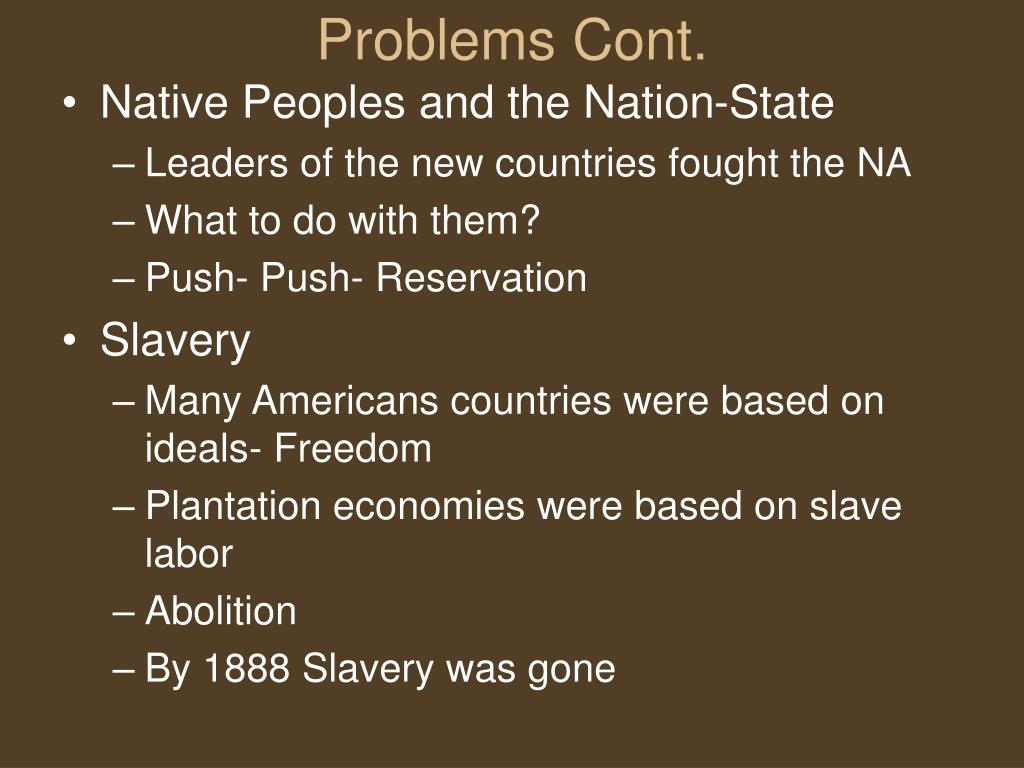 Problems Cont.

• Native Peoples and the Nation-State
  – Leaders of the new countries fought the NA
  – What to do with them?
  – Push- Push- Reservation
• Slavery
  – Many Americans countries were based on ideals- Freedom
  – Plantation economies were based on slave labor
  – Abolition
  – By 1888 Slavery was gone